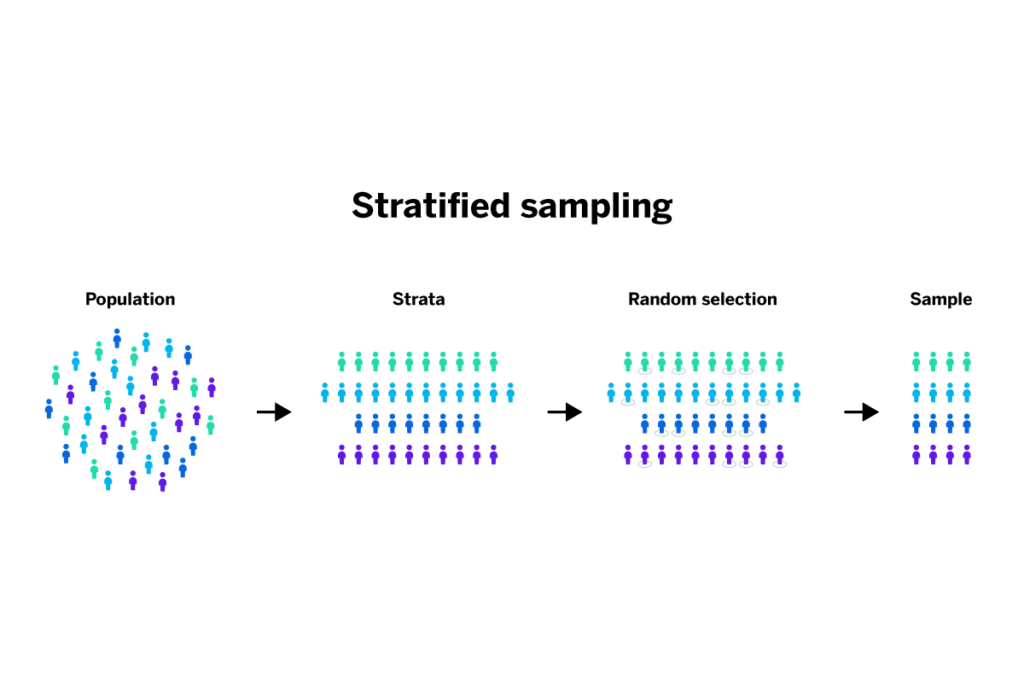 Stratified sampling

Population

Strata

Random selection

Sample